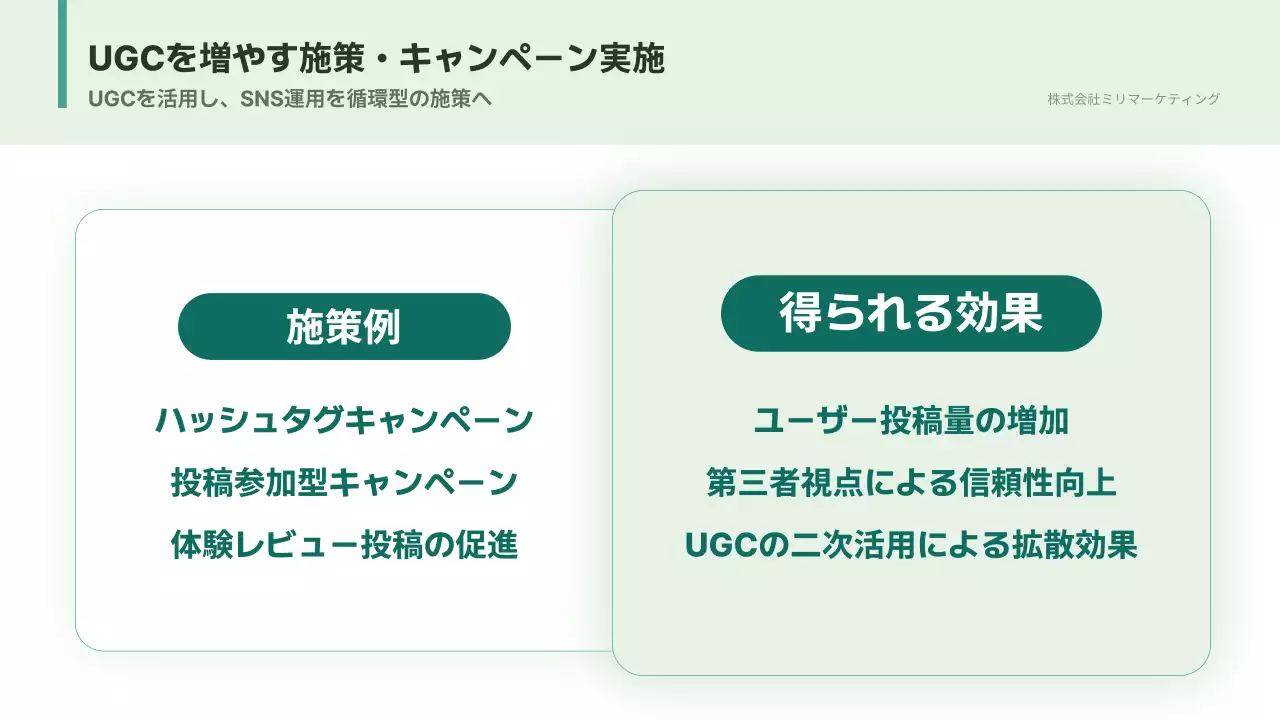 UGCを増やす施策・キャンペーン実施

UGCを活用し、SNS運用を循環型の施策へ

株式会社ミリマーケティング

施策例

ハッシュタグキャンペーン

投稿参加型キャンペーン

体験レビュー投稿の促進

得られる効果

ユーザー投稿量の増加

第三者視点による信頼性向上

UGCの二次活用による拡散効果